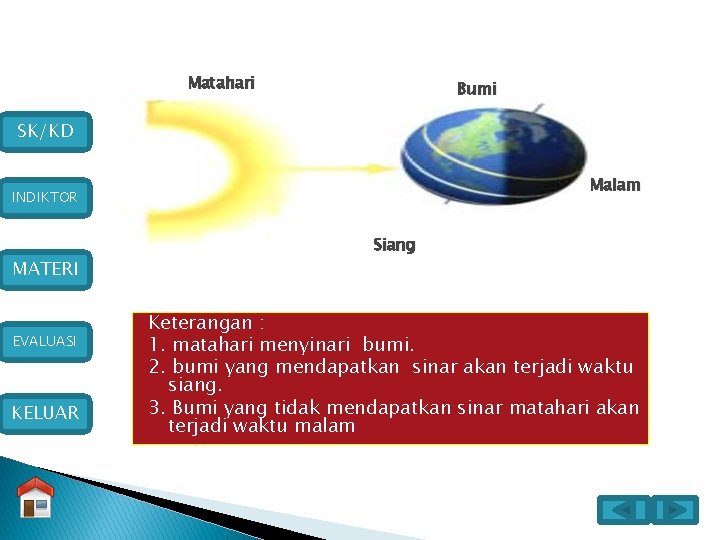 SK/KD

INDIKTOR

MATERI

EVALUASI

KELUAR

Matahari

Bumi

Malam

Siang

Keterangan :
1. matahari menyinari bumi.
2. bumi yang mendapatkan sinar akan terjadi waktu siang.
3. Bumi yang tidak mendapatkan sinar matahari akan terjadi waktu malam